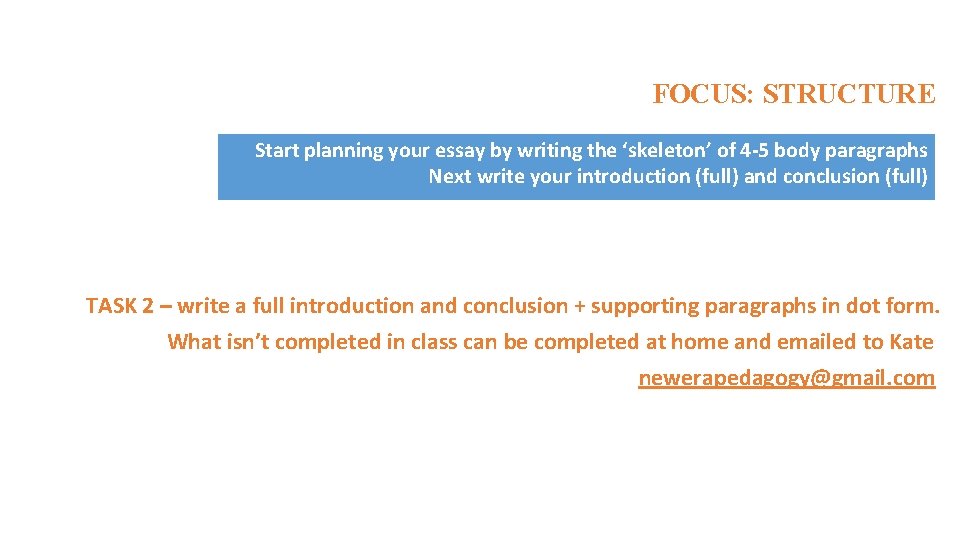 FOCUS: STRUCTURE

Start planning your essay by writing the ‘skeleton’ of 4-5 body paragraphs
Next write your introduction (full) and conclusion (full)

TASK 2 – write a full introduction and conclusion + supporting paragraphs in dot form.
What isn’t completed in class can be completed at home and emailed to Kate
newerapedagogy@gmail.com